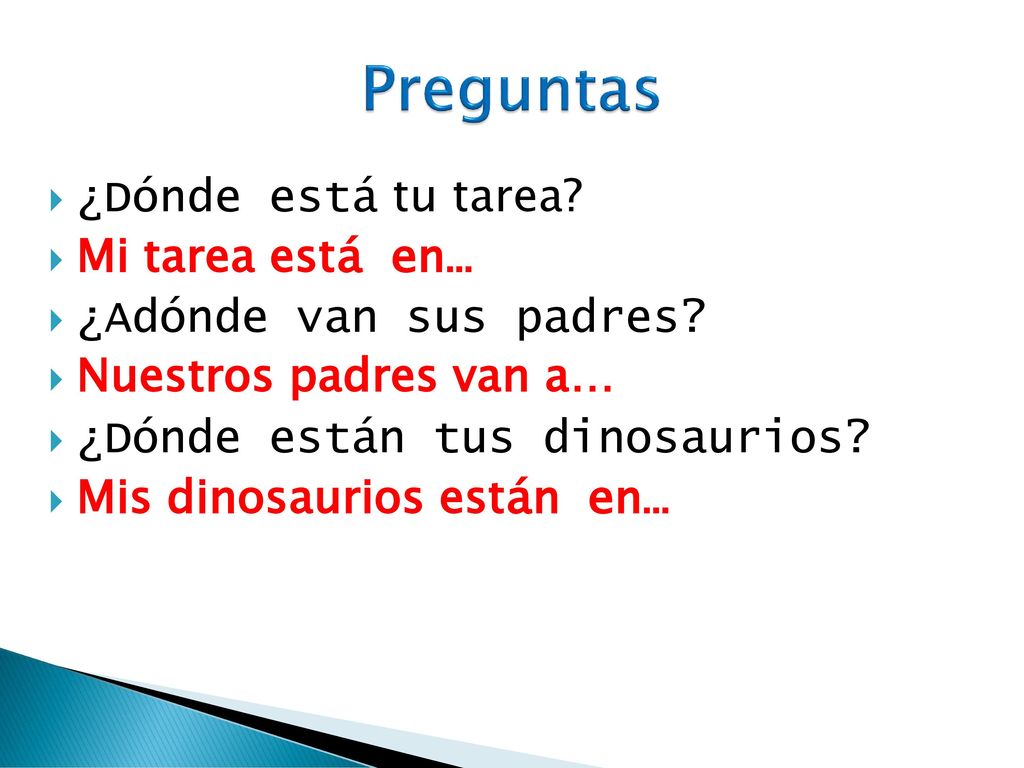 Preguntas

¿Dónde está tu tarea?

Mi tarea está en…

¿Adónde van sus padres?

Nuestros padres van a…

¿Dónde están tus dinosaurios?

Mis dinosaurios están en…